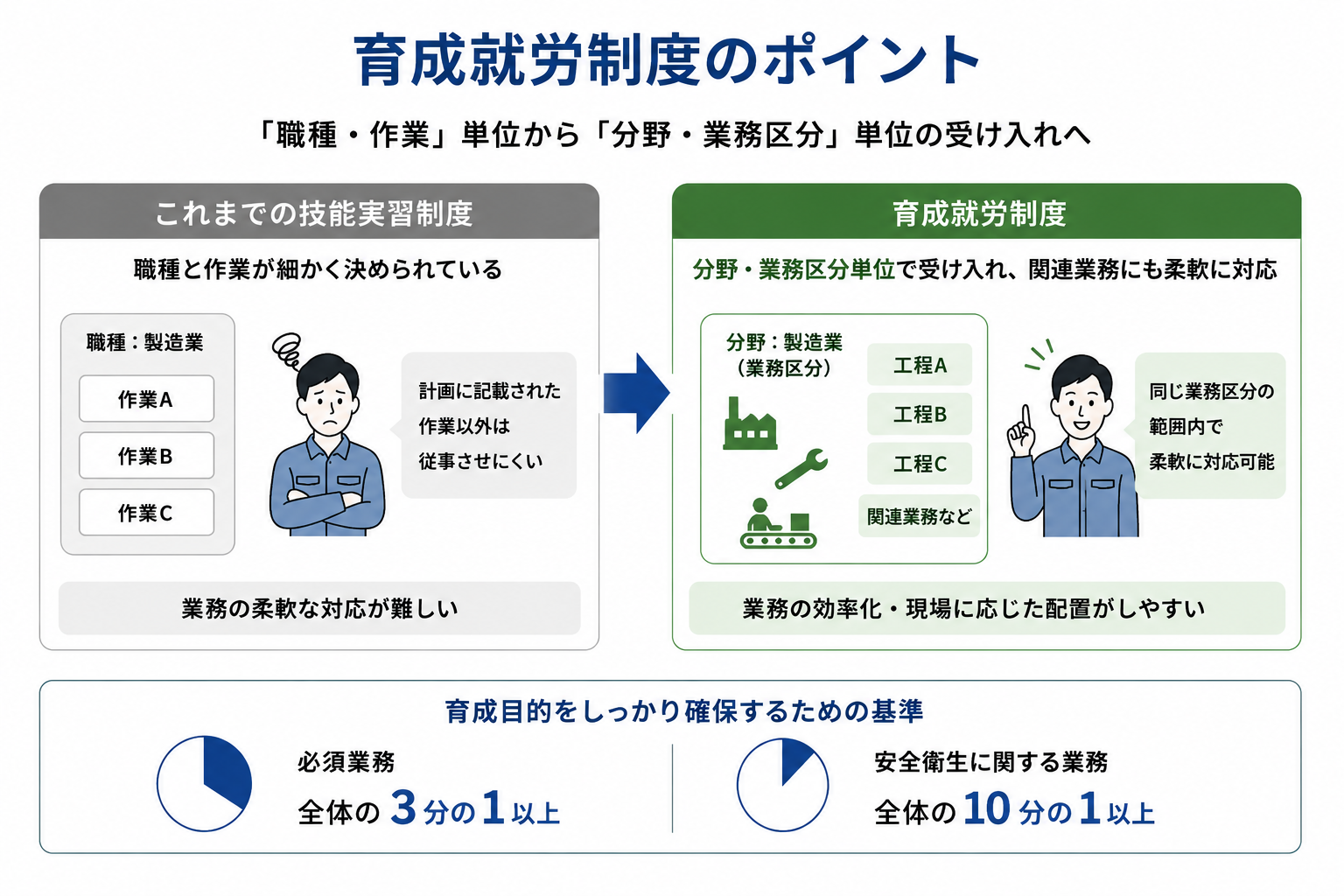 育成就労制度のポイント

「職種・作業」単位から「分野・業務区分」単位の受け入れへ

これまでの技能実習制度

職種と作業が細かく決められている

職種：製造業

作業A

作業B

作業C

計画に記載された作業以外は従事させにくい

業務の柔軟な対応が難しい

育成就労制度

分野・業務区分単位で受け入れ、関連業務にも柔軟に対応

分野：製造業（業務区分）

工程A

工程B

工程C

関連業務など

同じ業務区分の範囲内で柔軟に対応可能

業務の効率化・現場に応じた配置がしやすい

育成目的をしっかり確保するための基準

必須業務

全体の 3 分の 1 以上

安全衛生に関する業務

全体の 10 分の 1 以上